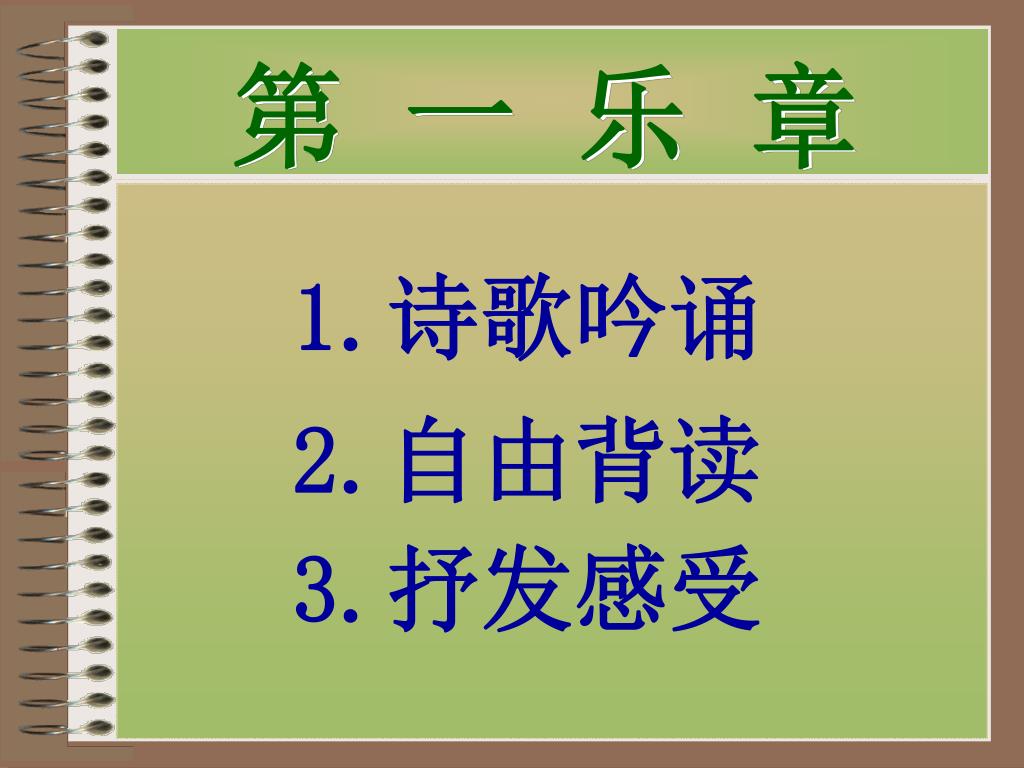 第 一 乐 章

1. 诗歌吟诵
2. 自由背读
3. 抒发感受